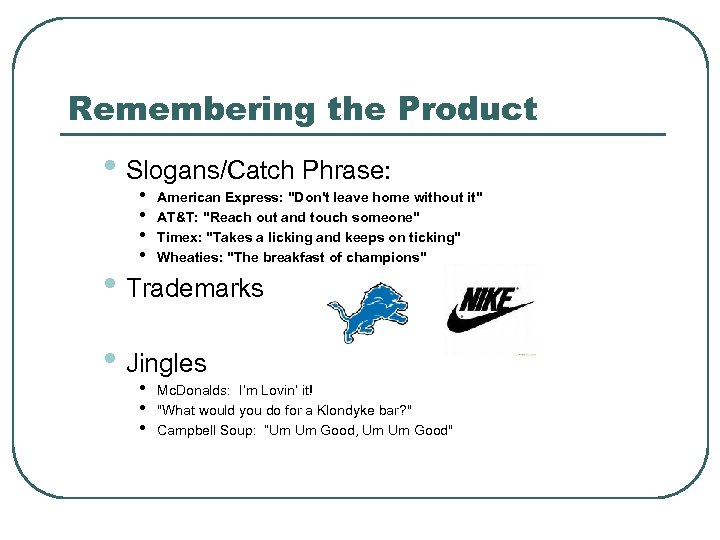 Remembering the Product

- Slogans/Catch Phrase:
  - American Express: "Don't leave home without it"
  - AT&T: "Reach out and touch someone"
  - Timex: "Takes a licking and keeps on ticking"
  - Wheaties: "The breakfast of champions"
- Trademarks

NIKE

- Jingles
  - McDonalds: I'm Lovin' it!
  - "What would you do for a Klondyke bar?"
  - Campbell Soup: "Um Um Good, Um Um Good"